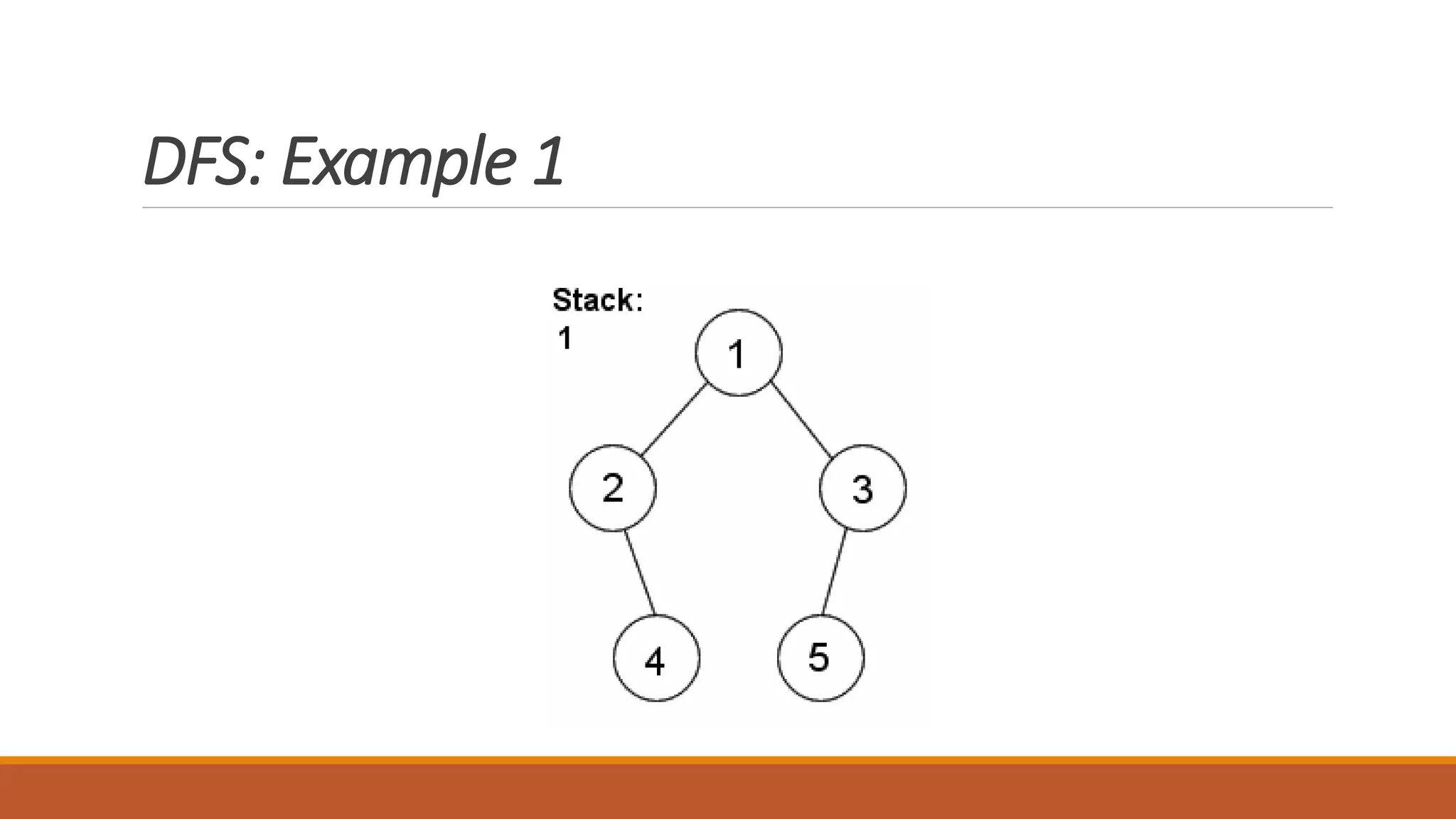 DFS: Example 1

Stack:
1

1
2
3
4
5